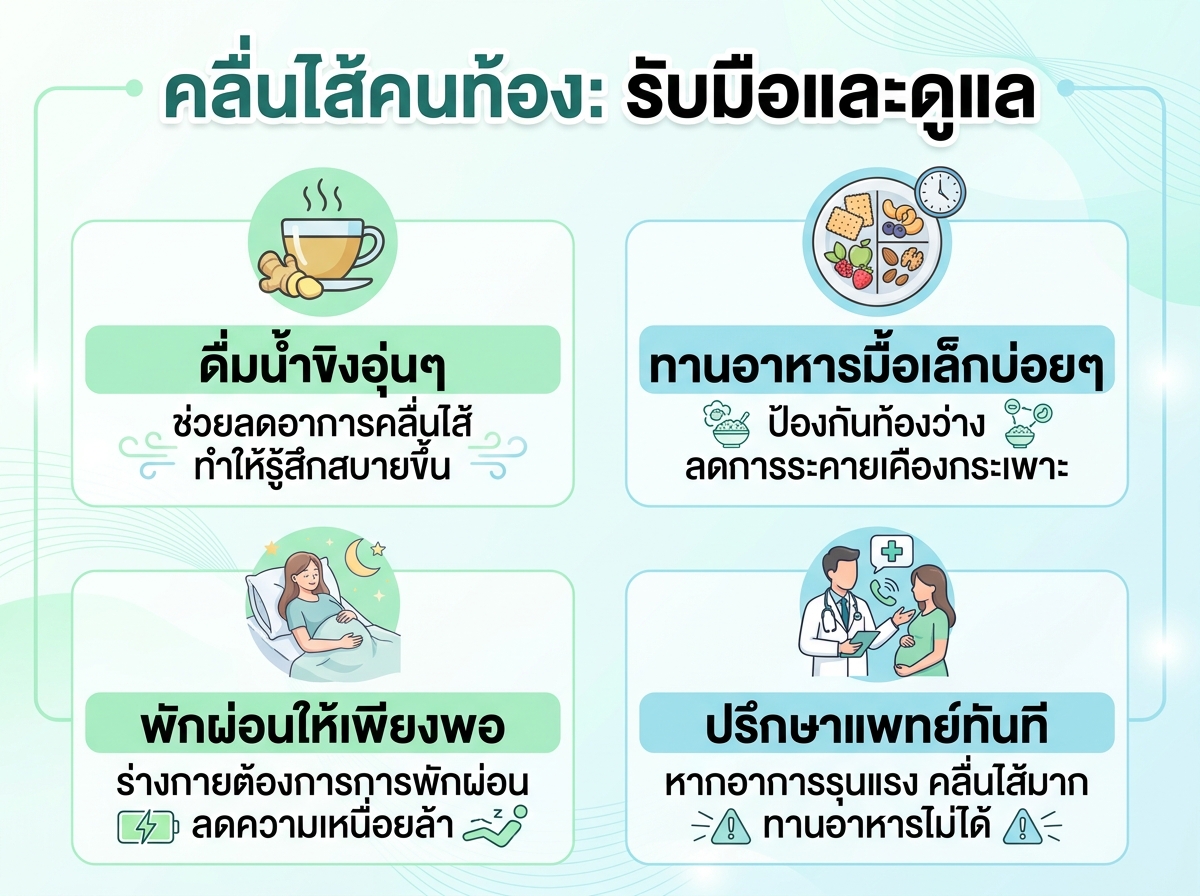 คลื่นไส้คนท้อง: รับมือและดูแล

ดื่มน้ำขิงอุ่นๆ
ช่วยลดอาการคลื่นไส้
ทำให้รู้สึกสบายขึ้น

ทานอาหารมื้อเล็กบ่อยๆ
ป้องกันท้องว่าง
ลดการระคายเคืองกระเพาะ

พักผ่อนให้เพียงพอ
ร่างกายต้องการการพักผ่อน
ลดความเหนื่อยล้า

ปรึกษาแพทย์ทันที
หากอาการรุนแรง คลื่นไส้มาก
ทานอาหารไม่ได้